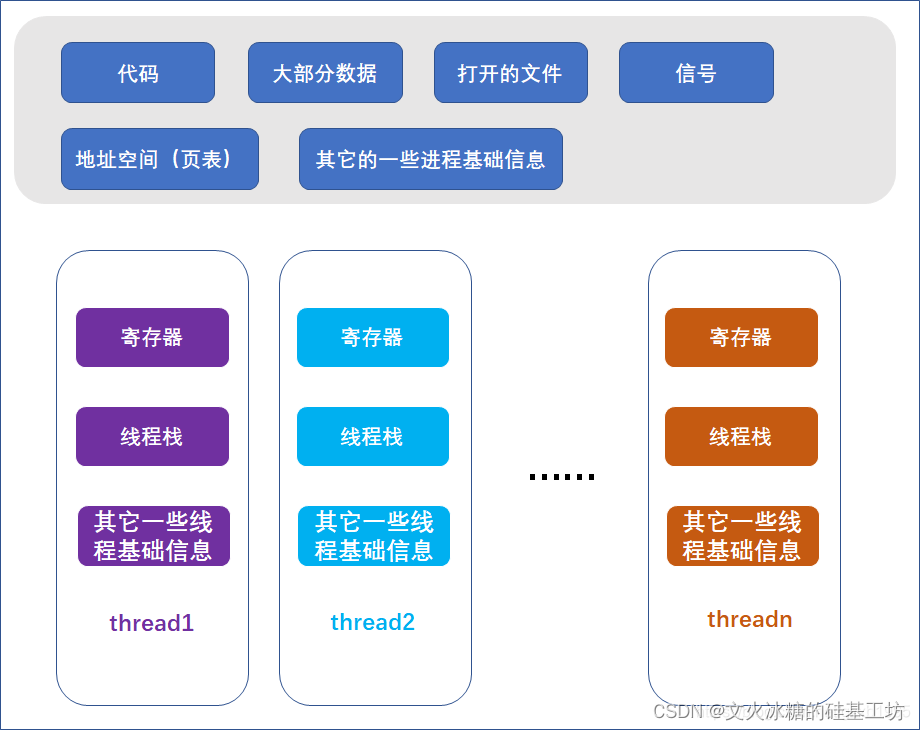 代码
大部分数据
打开的文件
信号
地址空间（页表）
其它的一些进程基础信息

寄存器
线程栈
其它一些线程基础信息
thread1

寄存器
线程栈
其它一些线程基础信息
thread2

......

寄存器
线程栈
其它一些线程基础信息
threadn

CSDN @文火冰糖的硅基工坊